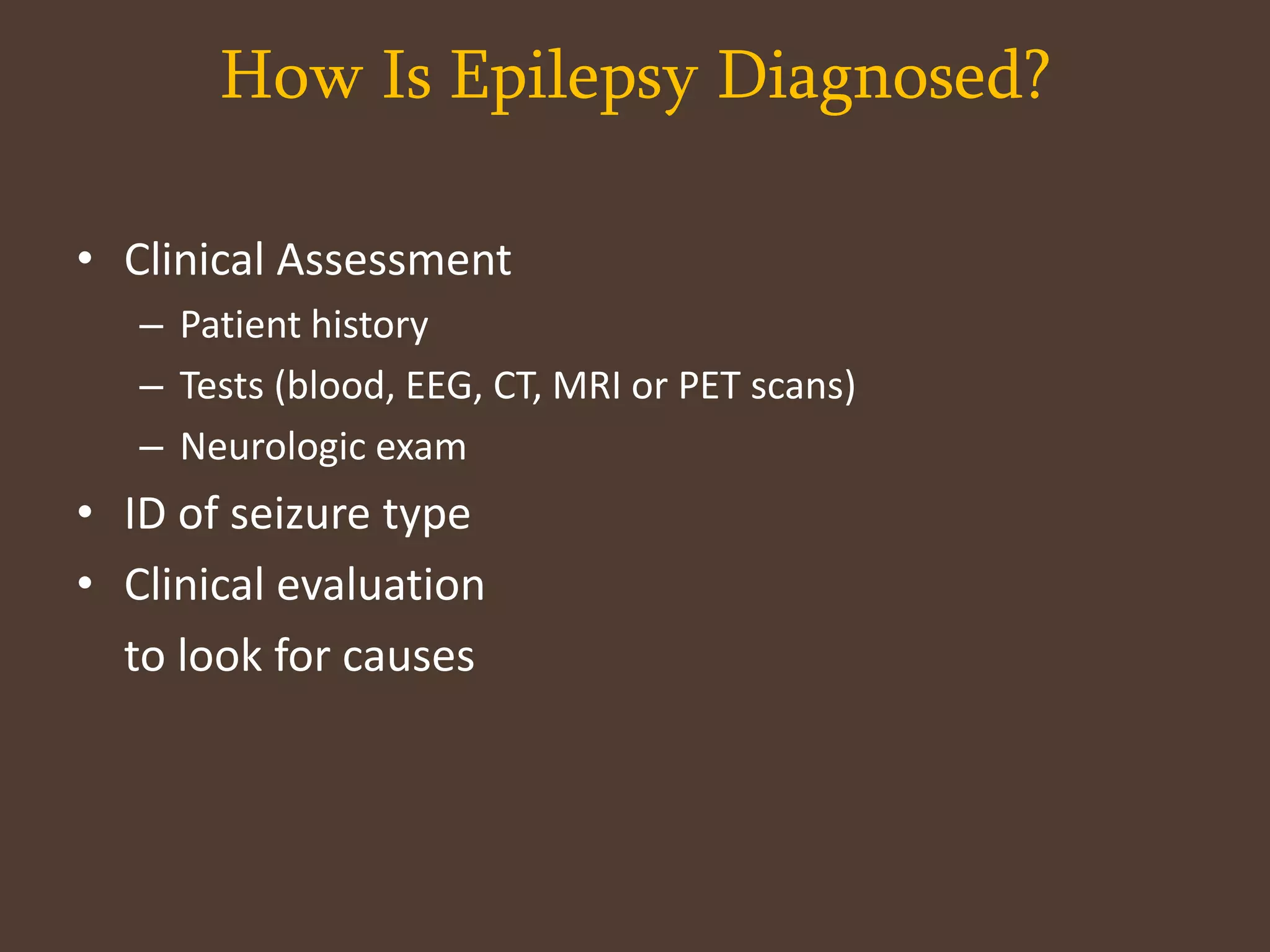 How Is Epilepsy Diagnosed?

• Clinical Assessment
– Patient history
– Tests (blood, EEG, CT, MRI or PET scans)
– Neurologic exam
• ID of seizure type
• Clinical evaluation
to look for causes